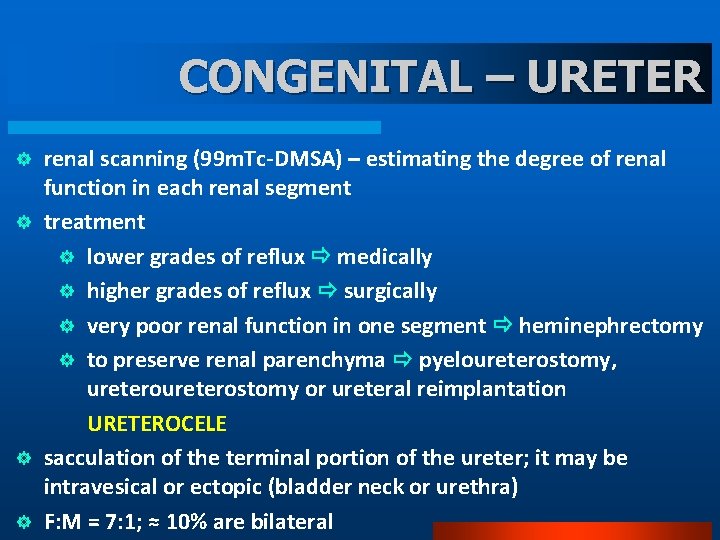 CONGENITAL – URETER

renal scanning (99mTc-DMSA) – estimating the degree of renal function in each renal segment

treatment

lower grades of reflux ⇨ medically

higher grades of reflux ⇨ surgically

very poor renal function in one segment ⇨ heminephrectomy

to preserve renal parenchyma ⇨ pyeloureterostomy, ureteroureterostomy or ureteral reimplantation

URETEROCELE

sacculation of the terminal portion of the ureter; it may be intravesical or ectopic (bladder neck or urethra)

F:M = 7:1; ≈ 10% are bilateral